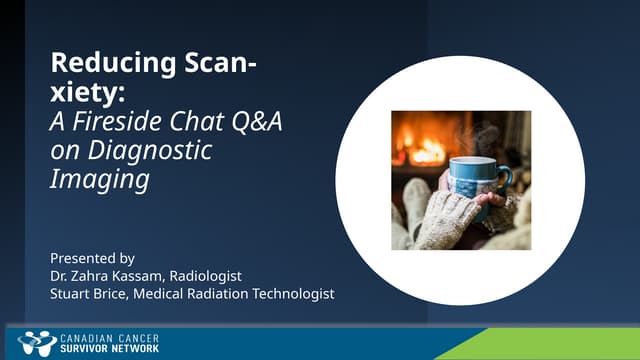 Reducing Scan-xiety:
A Fireside Chat Q&A on Diagnostic Imaging

Presented by
Dr. Zahra Kassam, Radiologist
Stuart Brice, Medical Radiation Technologist

CANADIAN CANCER SURVIVOR NETWORK